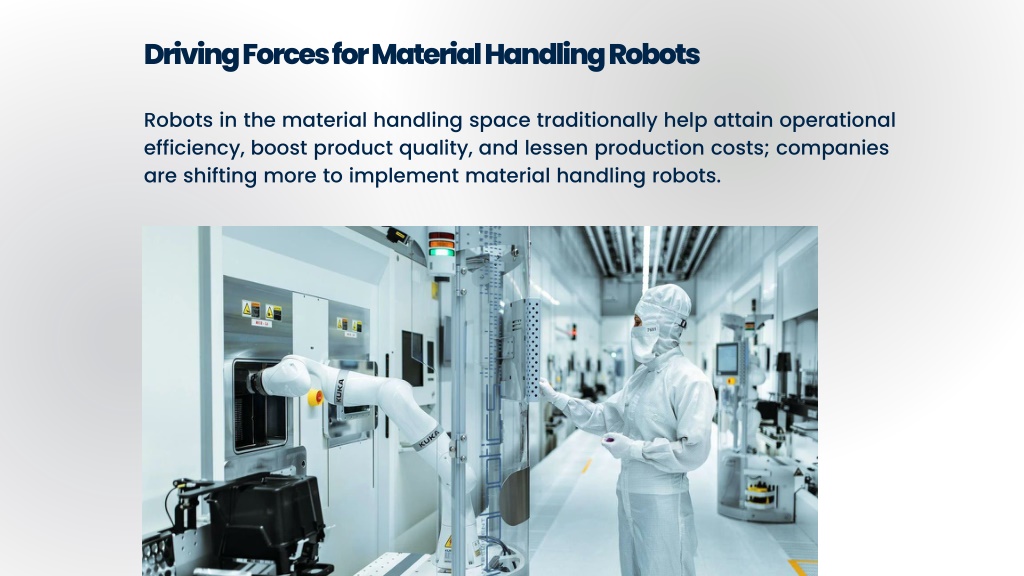 Driving Forces for Material Handling Robots

Robots in the material handling space traditionally help attain operational efficiency, boost product quality, and lessen production costs; companies are shifting more to implement material handling robots.

KUKA

KUKA